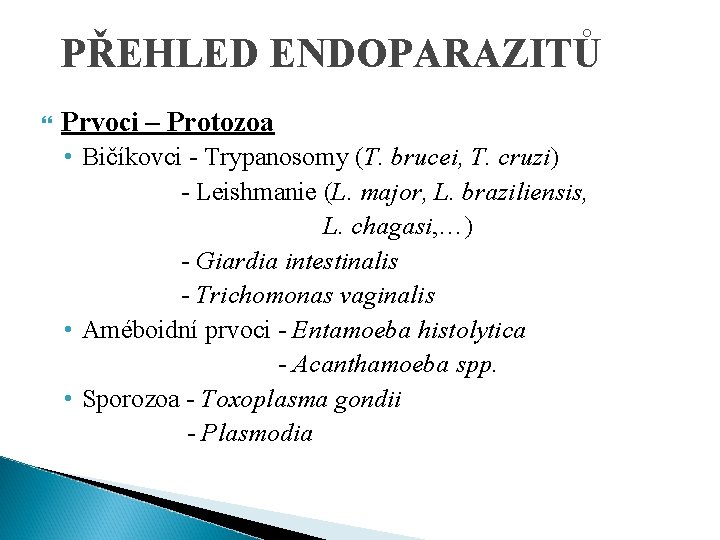 PŘEHLED ENDOPARAZITŮ

Prvoci – Protozoa

• Bičíkovci - Trypanosomy (T. brucei, T. cruzi)
- Leishmanie (L. major, L. braziliensis, L. chagasi,…)
- Giardia intestinalis
- Trichomonas vaginalis
• Améboidní prvoci - Entamoeba histolytica
- Acanthamoeba spp.
• Sporozoa - Toxoplasma gondii
- Plasmodia